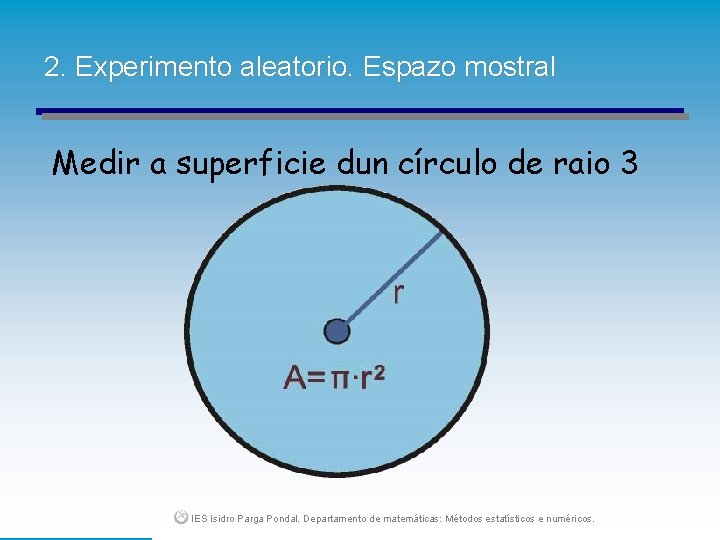 2. Experimento aleatorio. Espazo mostral

Medir a superficie dun círculo de raio 3

r

$A=\pi \cdot r^2$

IES Isidro Parga Pondal. Departamento de matemáticas: Métodos estatísticos e numéricos.